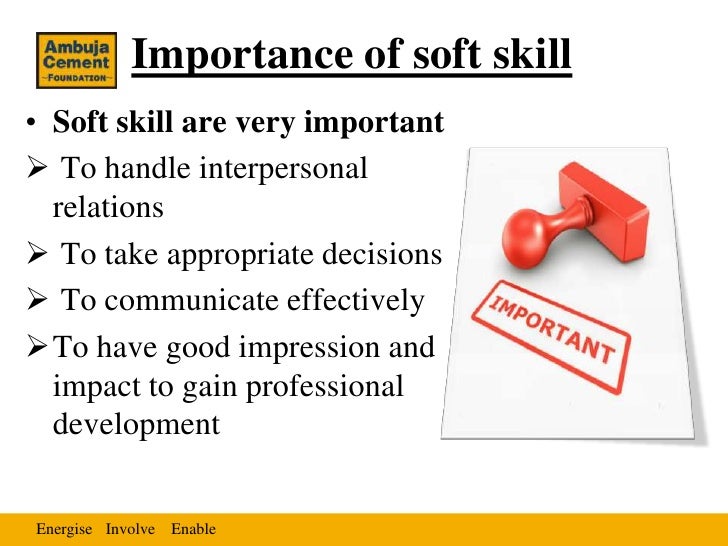 Ambuja Cement FOUNDATION

Importance of soft skill

• Soft skill are very important

➢ To handle interpersonal relations

➢ To take appropriate decisions

➢ To communicate effectively

➢ To have good impression and impact to gain professional development

IMPORTANT

Energise Involve Enable